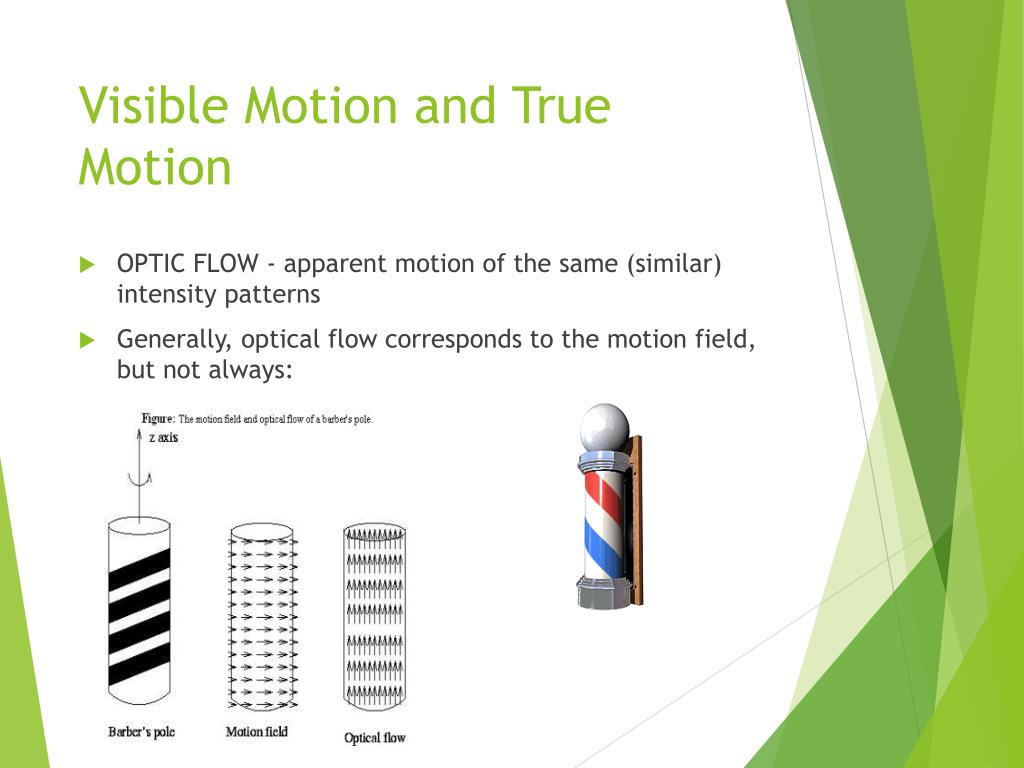 Visible Motion and True Motion

OPTIC FLOW - apparent motion of the same (similar) intensity patterns

Generally, optical flow corresponds to the motion field, but not always:

Figure: The motion field and optical flow of a barber's pole.

z axis

Barber's pole

Motion field

Optical flow